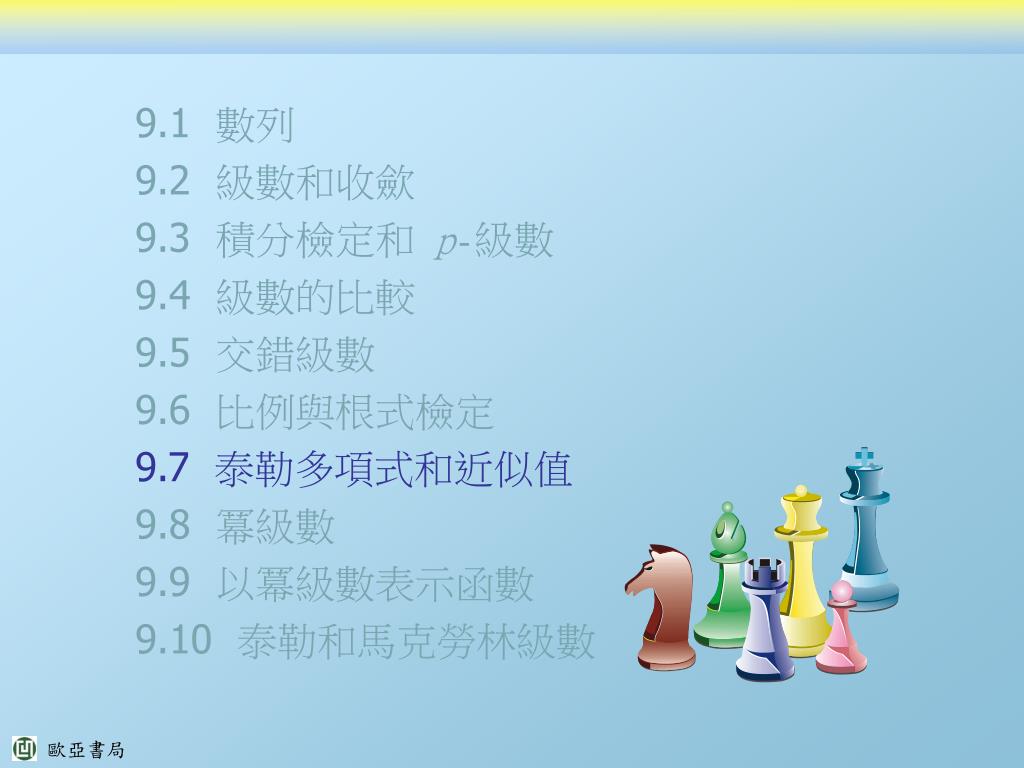 9.1 數列
9.2 級數和收斂
9.3 積分檢定和 $p$-級數
9.4 級數的比較
9.5 交錯級數
9.6 比例與根式檢定
9.7 泰勒多項式和近似值
9.8 冪級數
9.9 以冪級數表示函數
9.10 泰勒和馬克勞林級數

歐亞書局